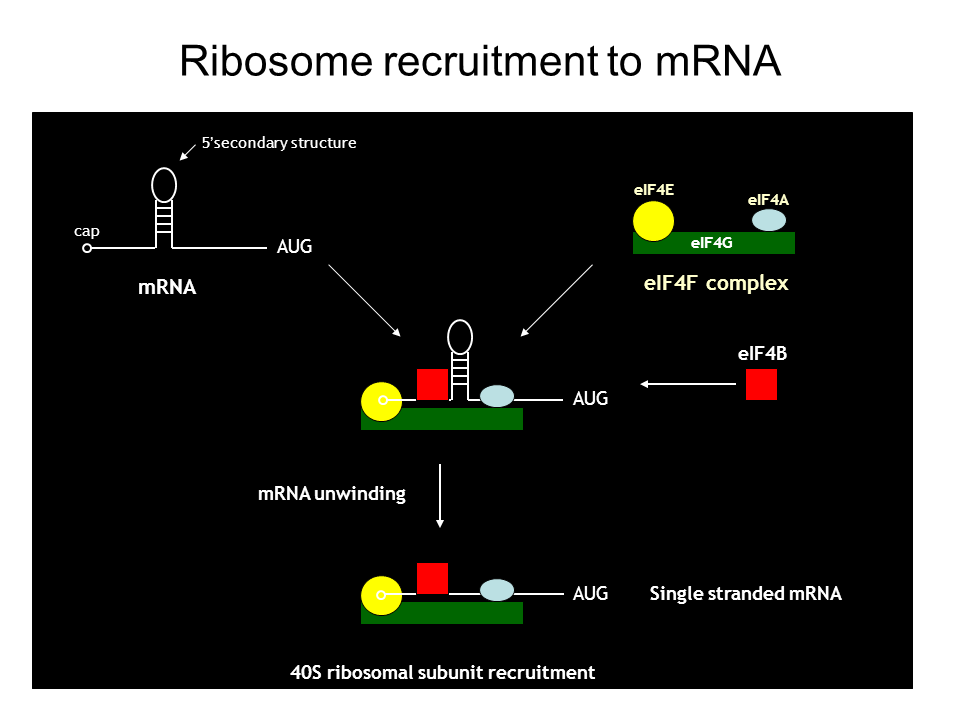 Ribosome recruitment to mRNA

5'secondary structure

cap

AUG

mRNA

eIF4E

eIF4A

eIF4G

eIF4F complex

eIF4B

AUG

mRNA unwinding

AUG

Single stranded mRNA

40S ribosomal subunit recruitment